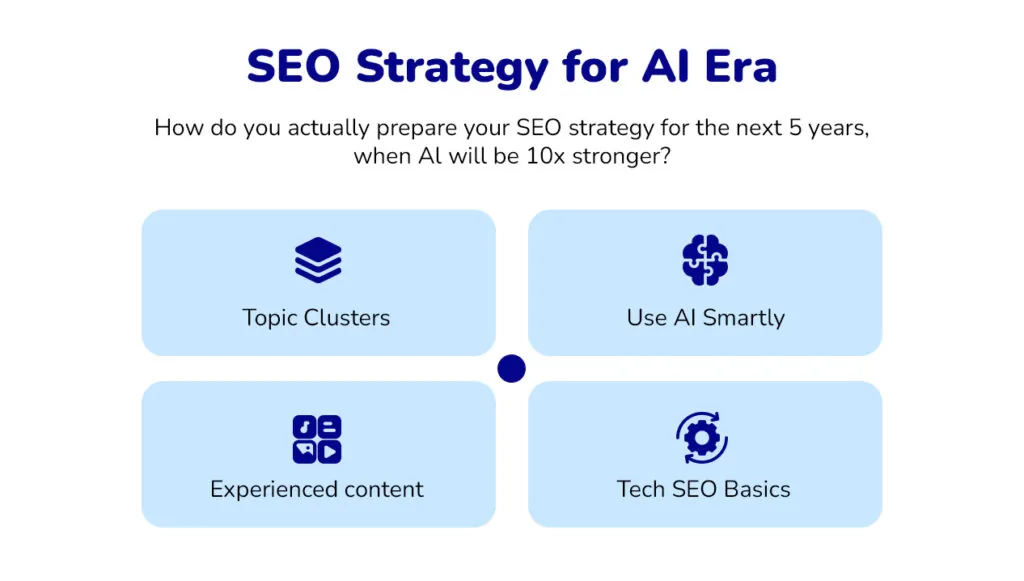 SEO Strategy for AI Era

How do you actually prepare your SEO strategy for the next 5 years, when AI will be 10x stronger?

Topic Clusters

Use AI Smartly

Experienced content

Tech SEO Basics